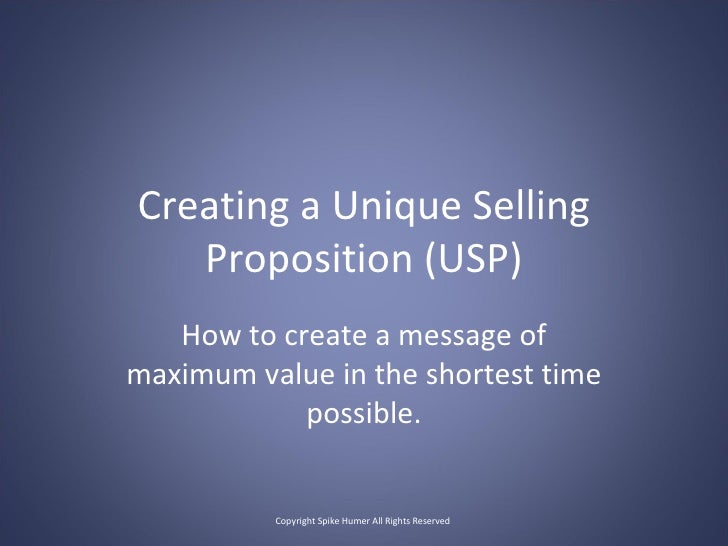 Creating a Unique Selling Proposition (USP)

How to create a message of maximum value in the shortest time possible.

Copyright Spike Humer All Rights Reserved